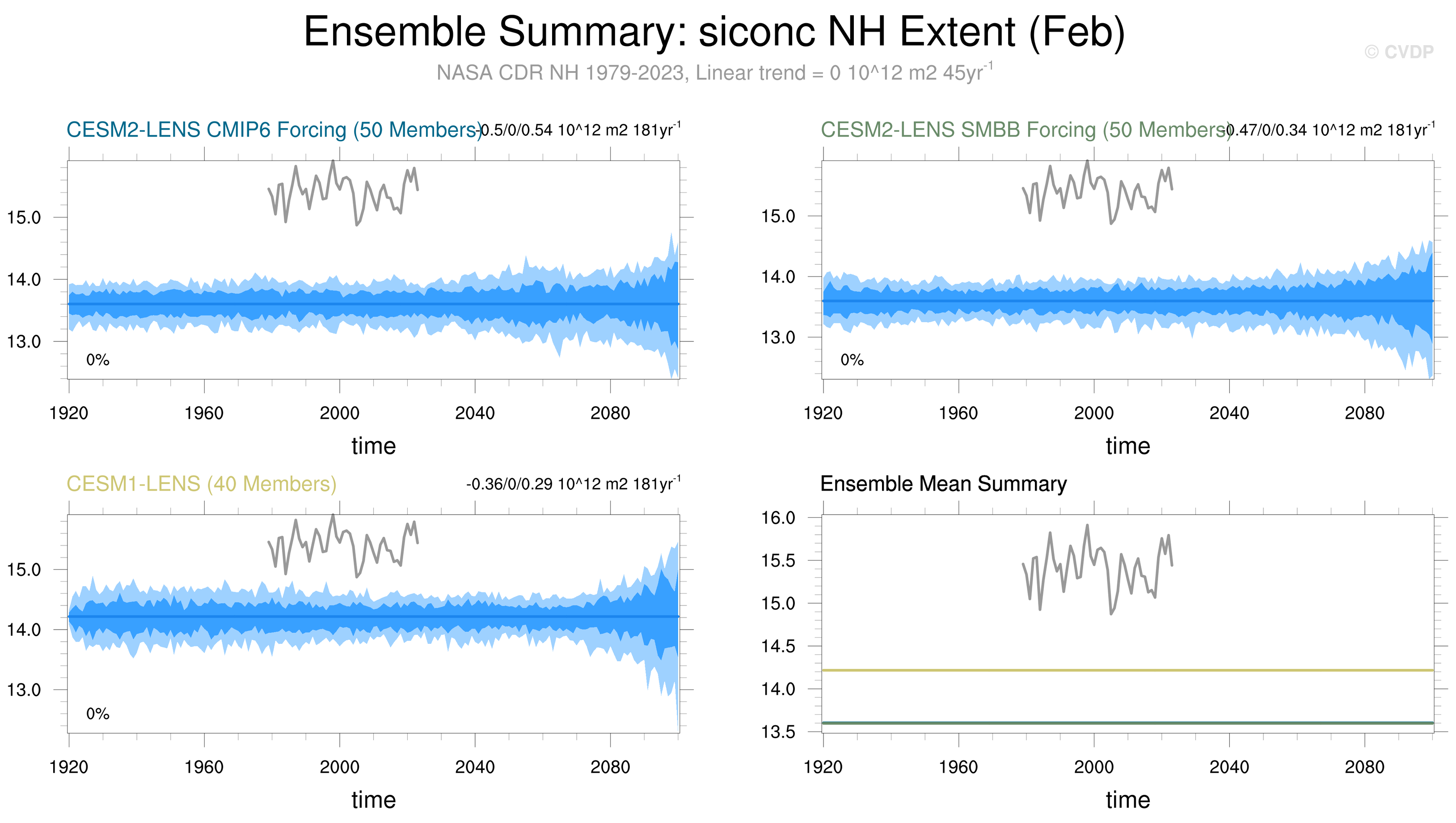 Ensemble Summary: siconc NH Extent (Feb)

© CVDP

NASA CDR NH 1979-2023, Linear trend = 0 10^12 m2 45yr$^{-1}$

CESM2-LENS CMIP6 Forcing (50 Members)

-0.5/0/0.54 10^12 m2 181yr$^{-1}$

15.0
14.0
13.0

0%

1920 1960 2000 2040 2080

time

CESM2-LENS SMBB Forcing (50 Members)

-0.47/0/0.34 10^12 m2 181yr$^{-1}$

15.0
14.0
13.0

0%

1920 1960 2000 2040 2080

time

CESM1-LENS (40 Members)

-0.36/0/0.29 10^12 m2 181yr$^{-1}$

15.0
14.0
13.0

0%

1920 1960 2000 2040 2080

time

Ensemble Mean Summary

16.0
15.5
15.0
14.5
14.0
13.5

1920 1960 2000 2040 2080

time